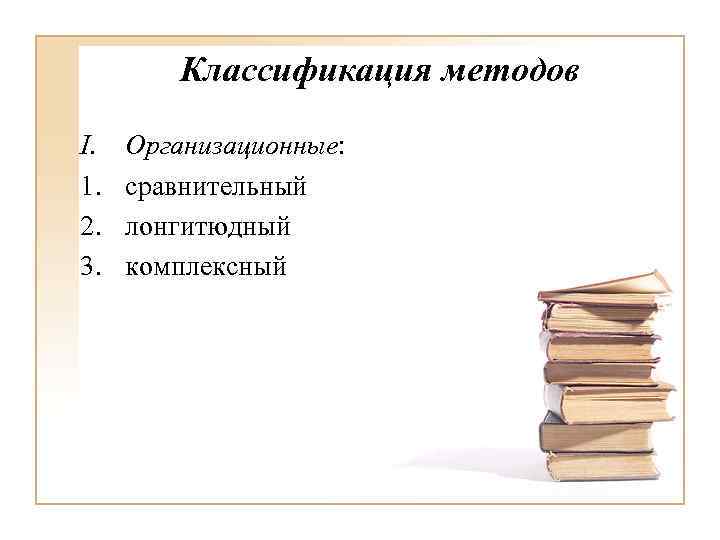 Классификация методов

I. Организационные:
1. сравнительный
2. лонгитюдный
3. комплексный